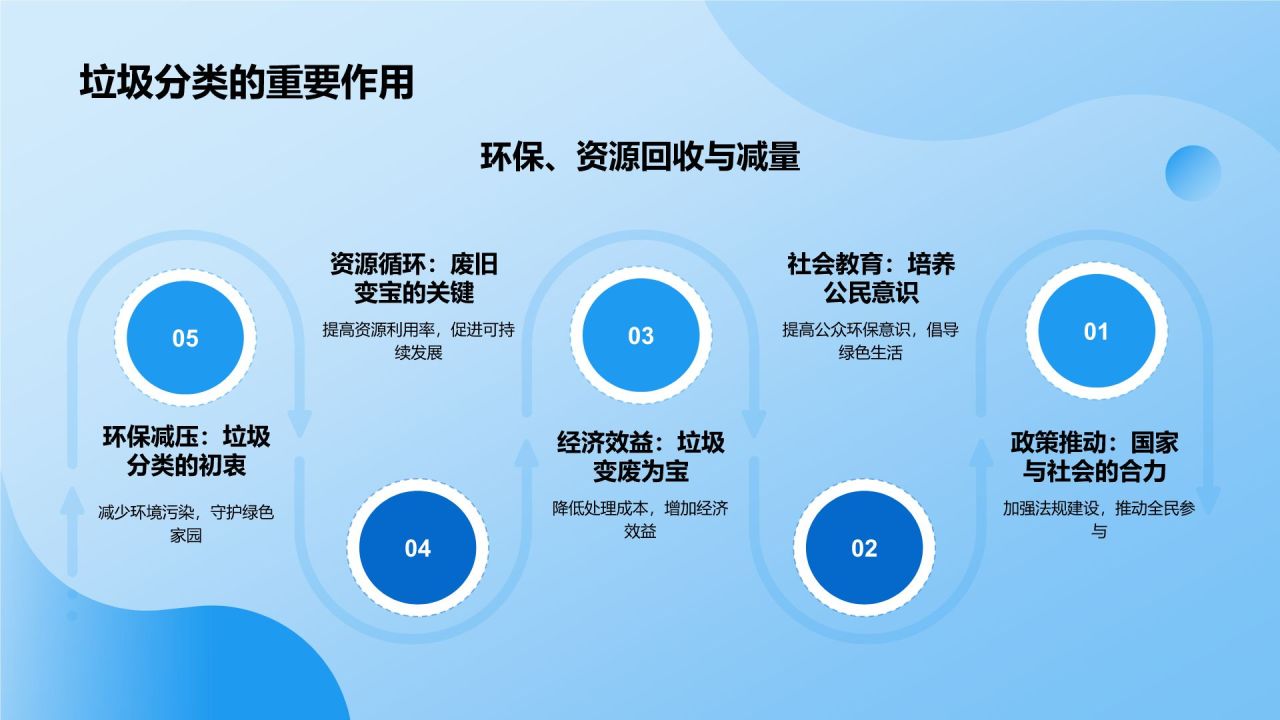 垃圾分类的重要作用

环保、资源回收与减量

05

环保减压：垃圾分类的初衷

减少环境污染，守护绿色家园

资源循环：废旧变宝的关键

提高资源利用率，促进可持续发展

04

03

经济效益：垃圾变废为宝

降低处理成本，增加经济效益

社会教育：培养公民意识

提高公众环保意识，倡导绿色生活

02

01

政策推动：国家与社会的合力

加强法规建设，推动全民参与